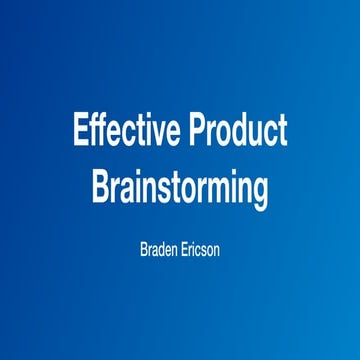 Effective Product Brainstorming

Braden Ericson